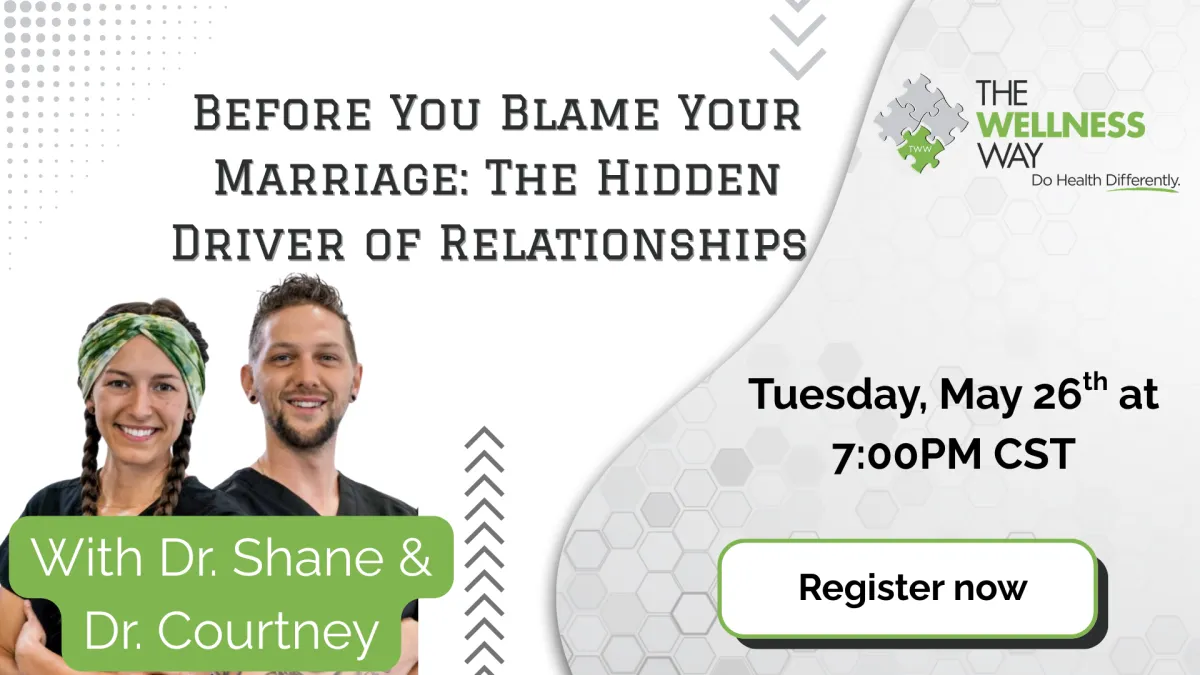 Before You Blame Your Marriage: The Hidden Driver of Relationships

TWW
THE WELLNESS WAY
Do Health Differently.

Tuesday, May 26$^{th}$ at 7:00PM CST

With Dr. Shane & Dr. Courtney

Register now